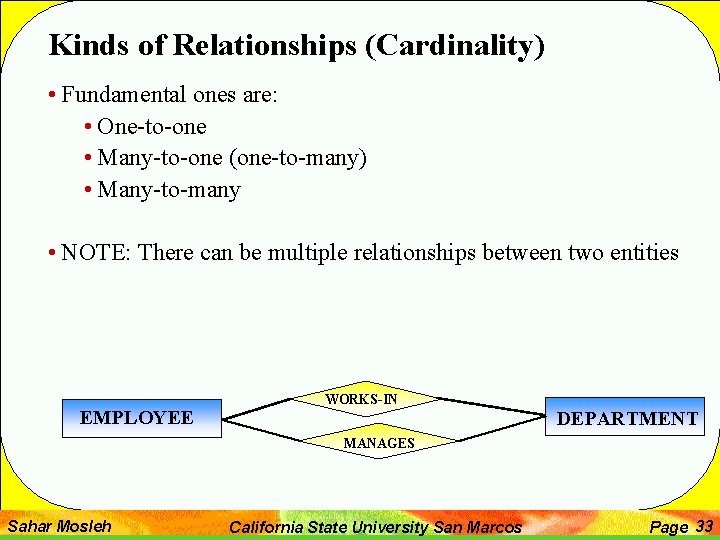 Kinds of Relationships (Cardinality)

• Fundamental ones are:
  • One-to-one
  • Many-to-one (one-to-many)
  • Many-to-many

• NOTE: There can be multiple relationships between two entities

EMPLOYEE

WORKS-IN

MANAGES

DEPARTMENT

Sahar Mosleh    California State University San Marcos    Page 33